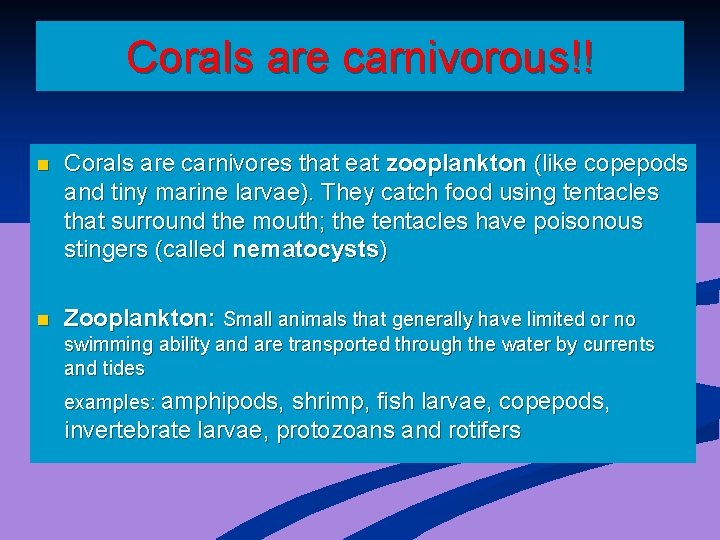 Corals are carnivorous!!

Corals are carnivores that eat zooplankton (like copepods and tiny marine larvae). They catch food using tentacles that surround the mouth; the tentacles have poisonous stingers (called nematocysts)

Zooplankton: Small animals that generally have limited or no swimming ability and are transported through the water by currents and tides

examples: amphipods, shrimp, fish larvae, copepods, invertebrate larvae, protozoans and rotifers